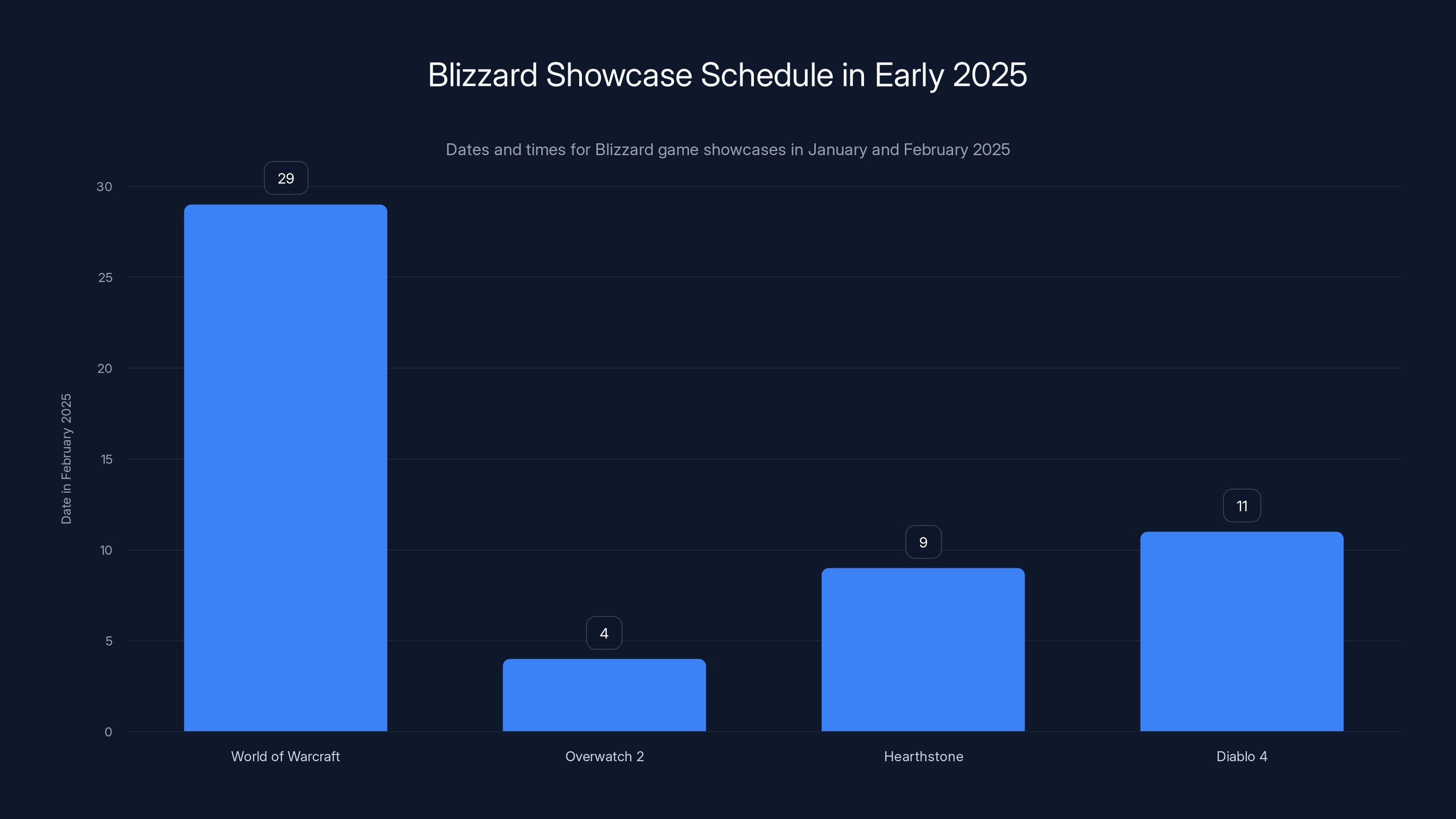 Blizzard Showcase Schedule in Early 2025

Dates and times for Blizzard game showcases in January and February 2025

Date in February 2025

30
25
20
15
10
5
0

29
4
9
11

World of Warcraft
Overwatch 2
Hearthstone
Diablo 4